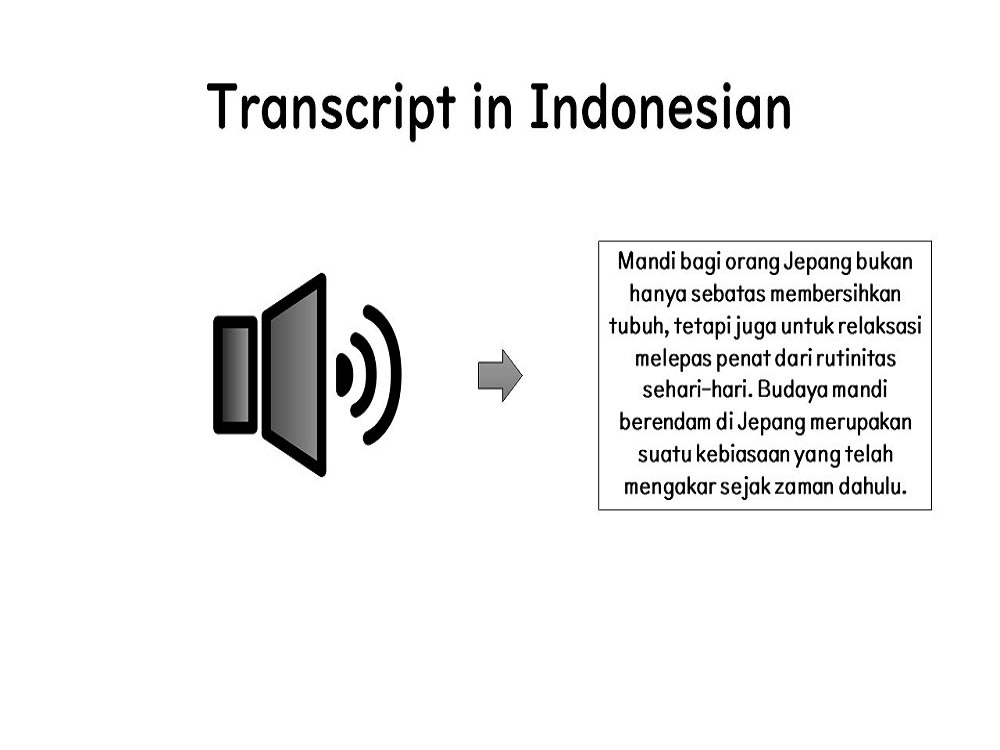 Transcript in Indonesian

Mandi bagi orang Jepang bukan hanya sebatas membersihkan tubuh, tetapi juga untuk relaksasi melepas penat dari rutinitas sehari-hari. Budaya mandi berendam di Jepang merupakan suatu kebiasaan yang telah mengakar sejak zaman dahulu.